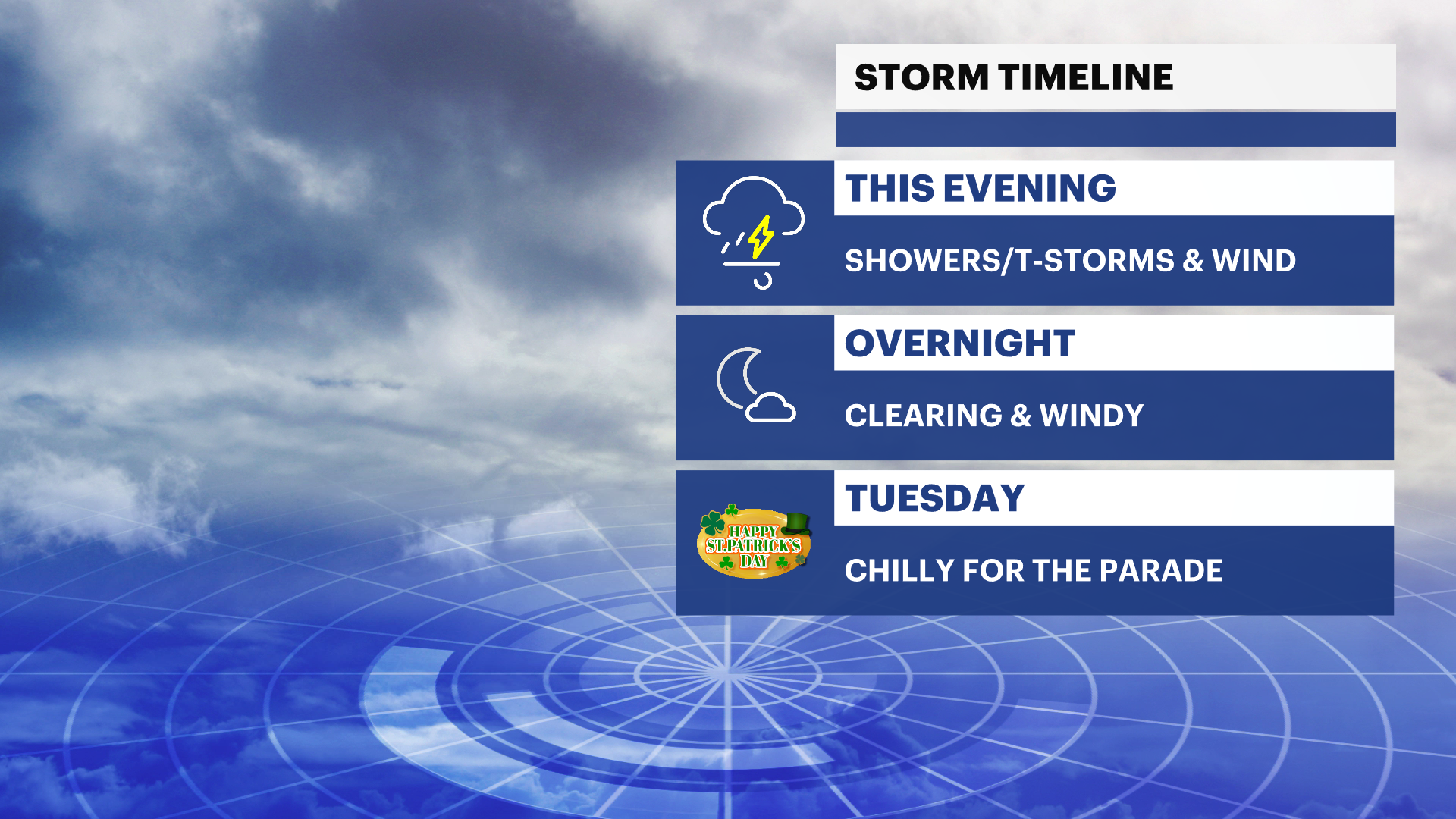 STORM TIMELINE

THIS EVENING

SHOWERS/T-STORMS & WIND

OVERNIGHT

CLEARING & WINDY

HAPPY ST.PATRICK'S DAY

TUESDAY

CHILLY FOR THE PARADE